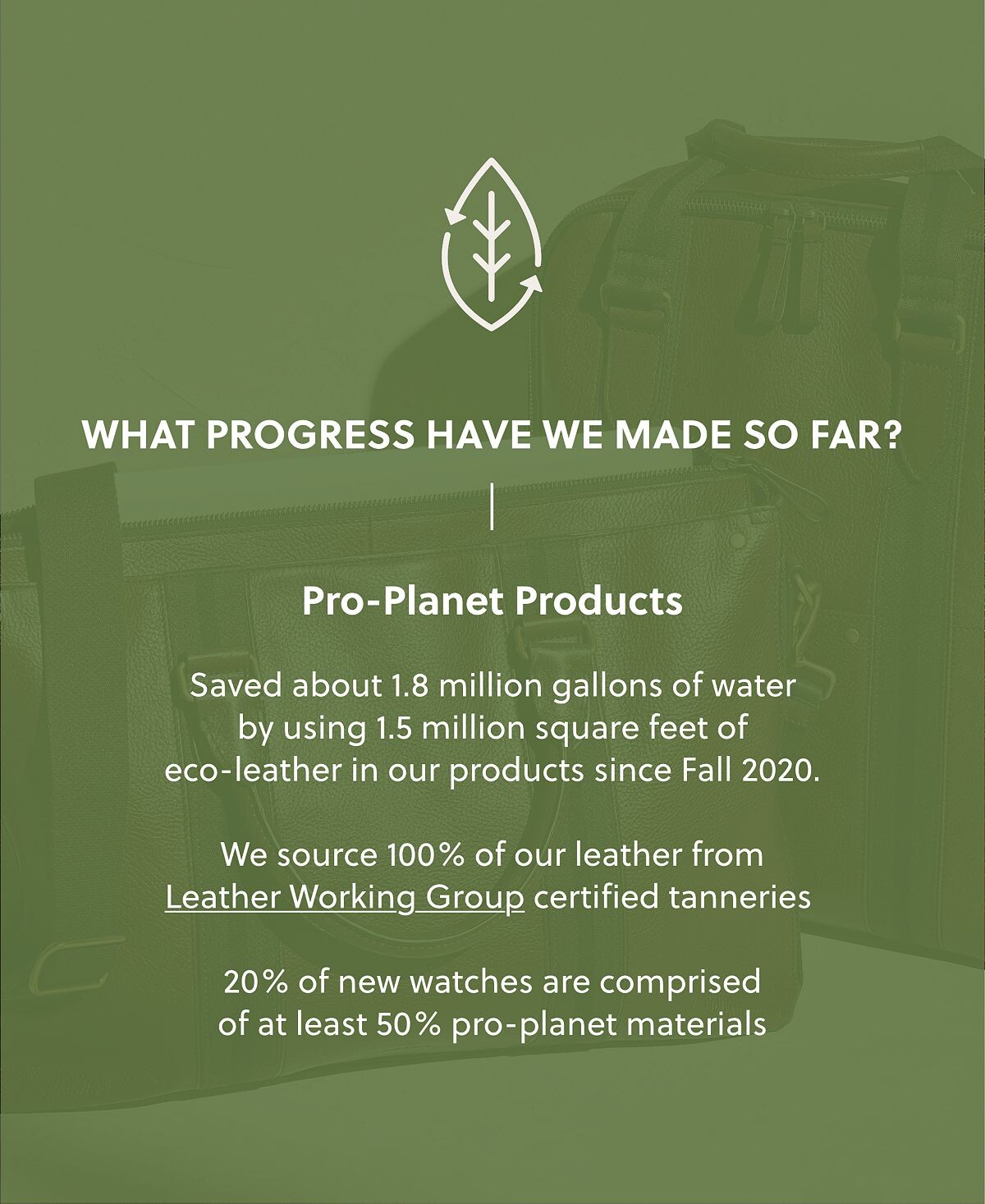 WHAT PROGRESS HAVE WE MADE SO FAR?

Pro-Planet Products

Saved about 1.8 million gallons of water by using 1.5 million square feet of eco-leather in our products since Fall 2020.

We source 100% of our leather from Leather Working Group certified tanneries

20% of new watches are comprised of at least 50% pro-planet materials